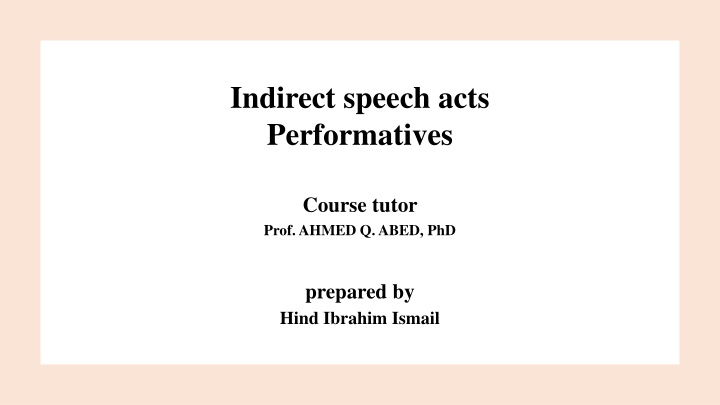 Indirect speech acts
Performatives

Course tutor
Prof. AHMED Q. ABED, PhD

prepared by
Hind Ibrahim Ismail